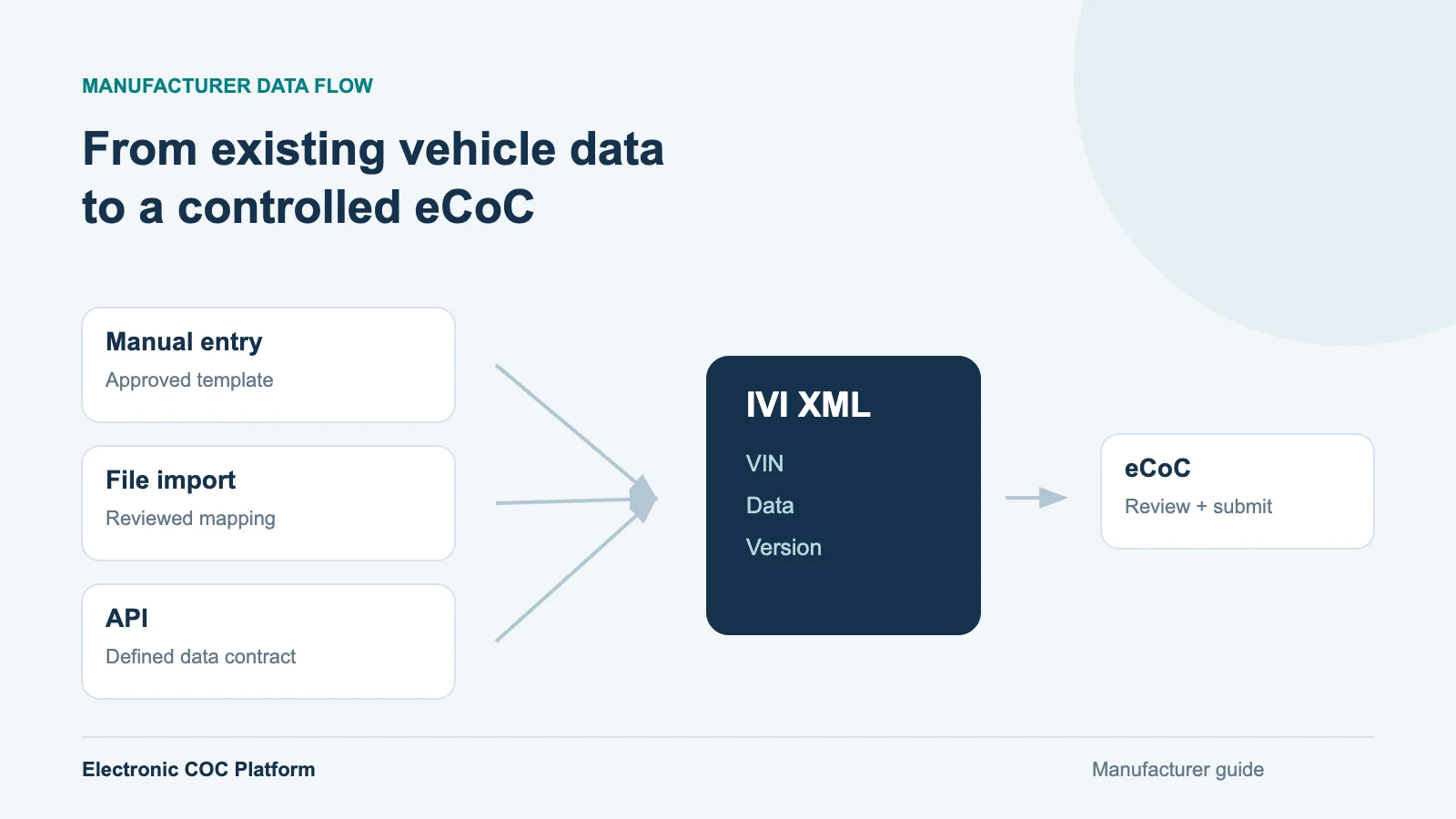 MANUFACTURER DATA FLOW

From existing vehicle data to a controlled eCoC

Manual entry
Approved template

File import
Reviewed mapping

API
Defined data contract

IVI XML
VIN
Data
Version

eCoC
Review + submit

Electronic COC Platform

Manufacturer guide